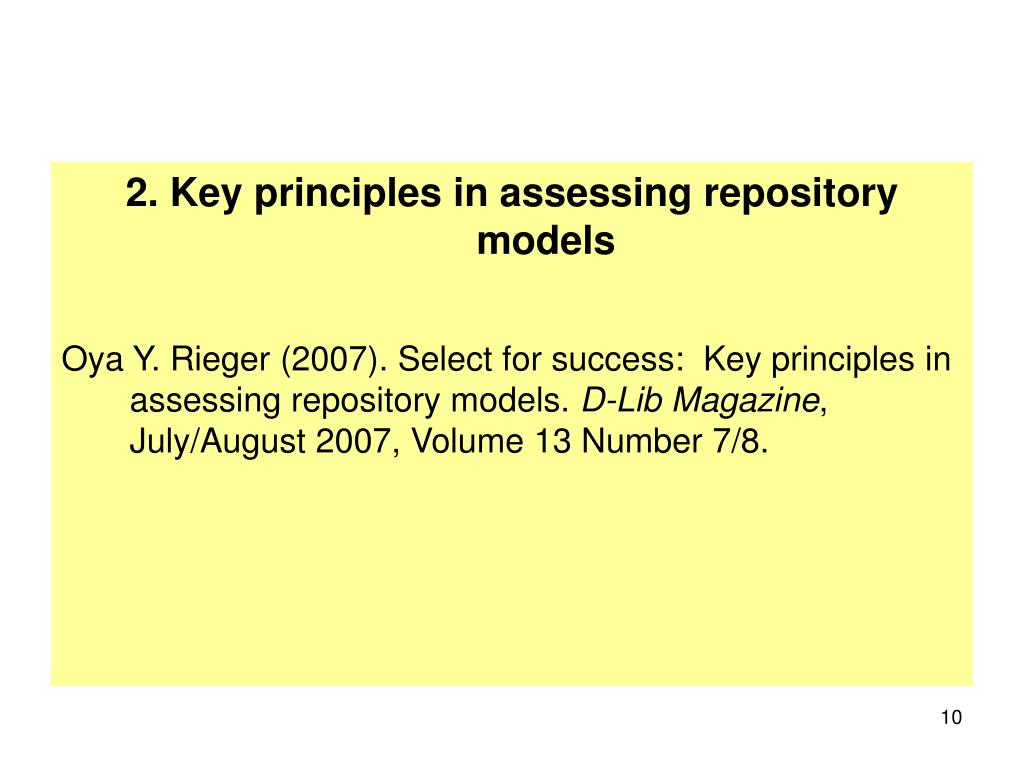 2. Key principles in assessing repository models

Oya Y. Rieger (2007). Select for success: Key principles in assessing repository models. D-Lib Magazine, July/August 2007, Volume 13 Number 7/8.

10